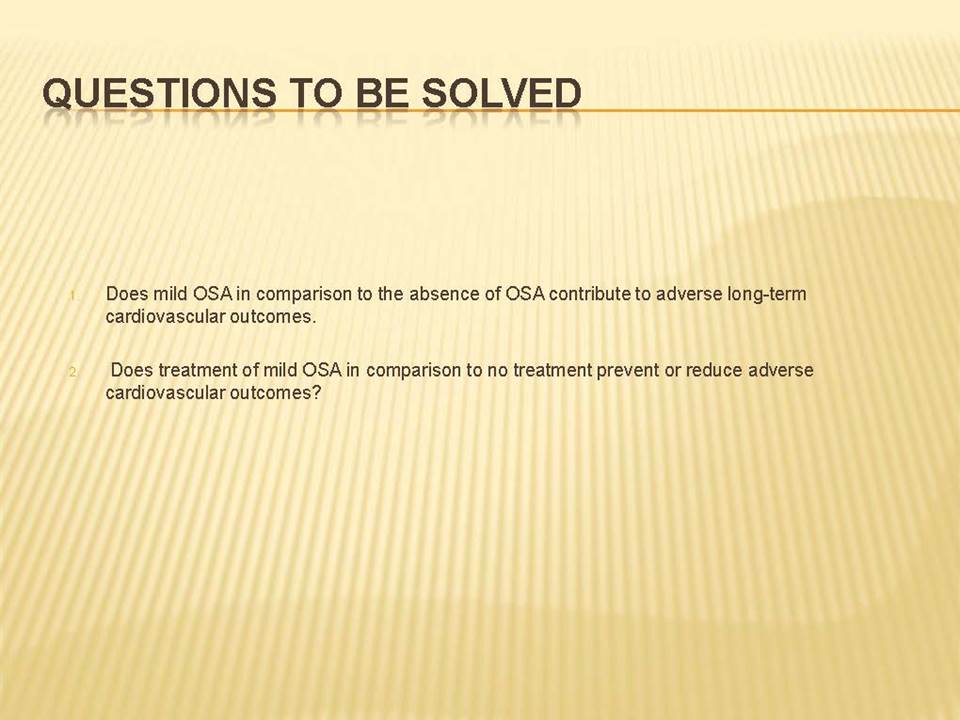 QUESTIONS TO BE SOLVED

1. Does mild OSA in comparison to the absence of OSA contribute to adverse long-term cardiovascular outcomes.

2. Does treatment of mild OSA in comparison to no treatment prevent or reduce adverse cardiovascular outcomes?